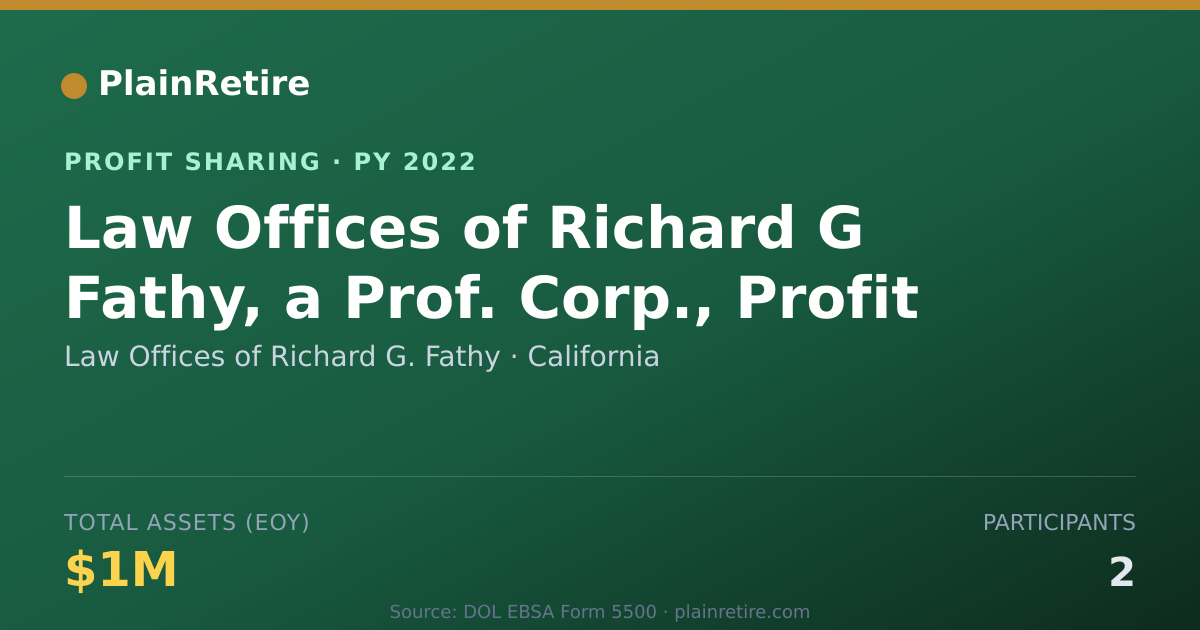 PlainRetire

PROFIT SHARING · PY 2022

Law Offices of Richard G Fathy, a Prof. Corp., Profit

Law Offices of Richard G. Fathy · California

TOTAL ASSETS (EOY)

$1M

PARTICIPANTS

2

Source: DOL EBSA Form 5500 · plainretire.com